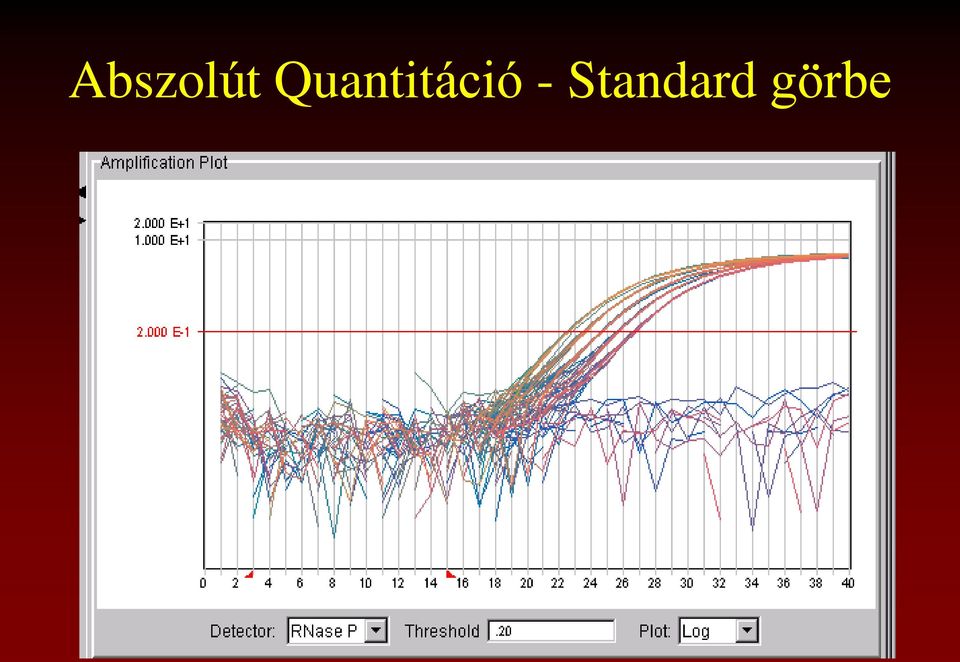 Abszolút Quantitáció - Standard görbe

Amplification Plot

2.000 E+1
1.000 E+1
2.000 E-1

0 2 4 6 8 10 12 14 16 18 20 22 24 26 28 30 32 34 36 38 40

Detector: RNase P
Threshold .20
Plot: Log